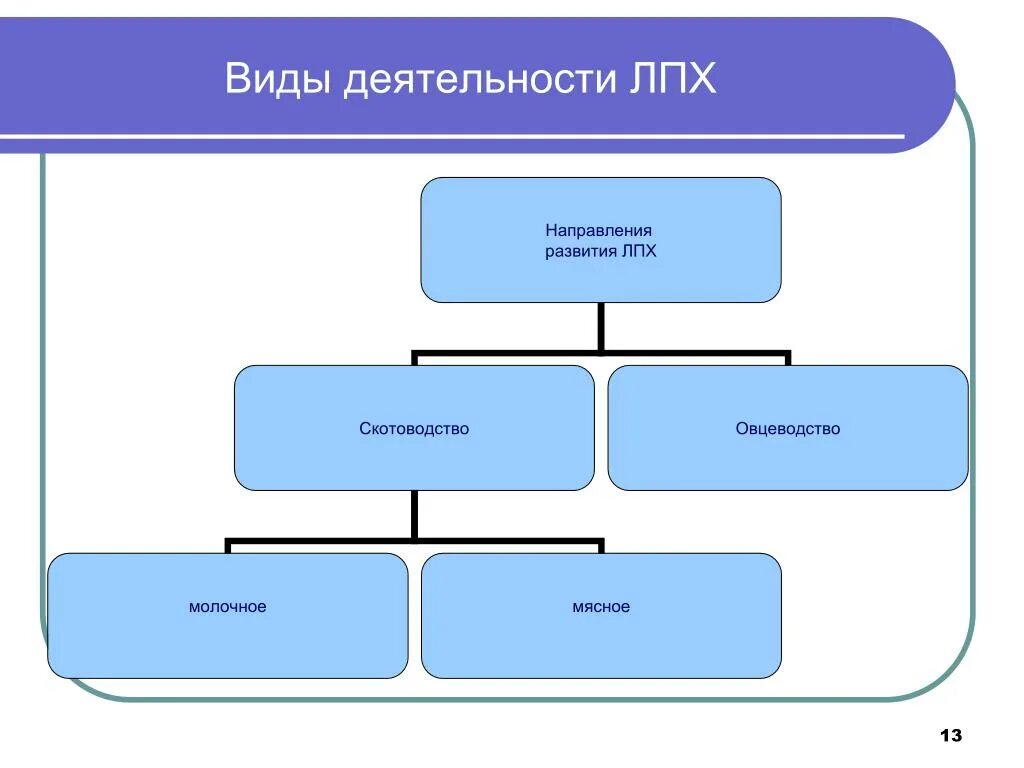 Виды деятельности ЛПХ

Направления развития ЛПХ

Скотоводство

Овцеводство

молочное

мясное

13